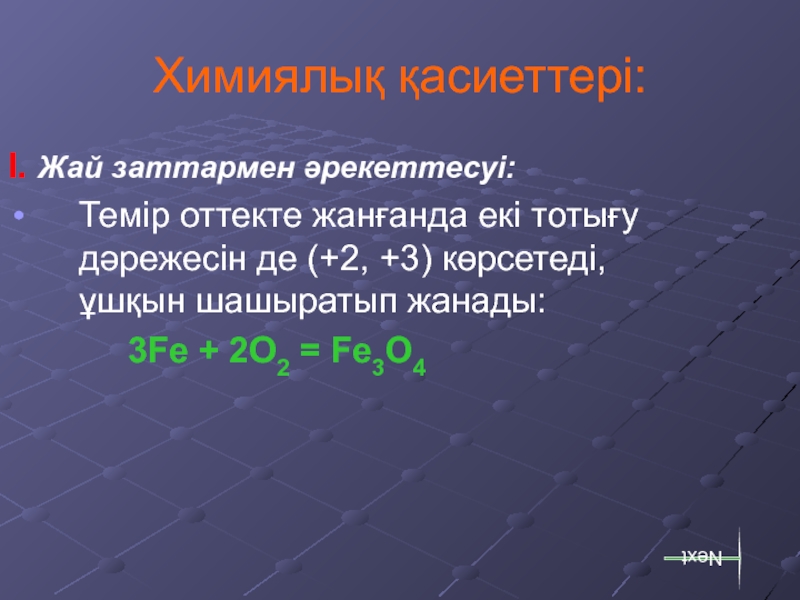 Химиялық қасиеттері:

I. Жай заттармен әрекеттесуі:

• Темір оттекте жанғанда екі тотығу дәрежесін де (+2, +3) көрсетеді, ұшқын шашыратып жанады:

$3Fe + 2O_2 = Fe_3O_4$

Next